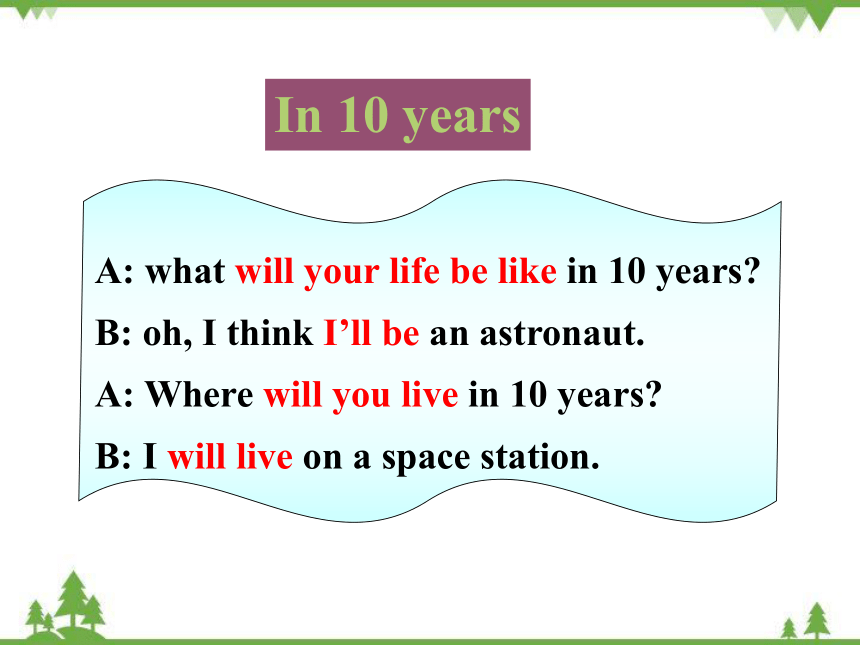 In 10 years

A: what will your life be like in 10 years?

B: oh, I think I’ll be an astronaut.

A: Where will you live in 10 years?

B: I will live on a space station.